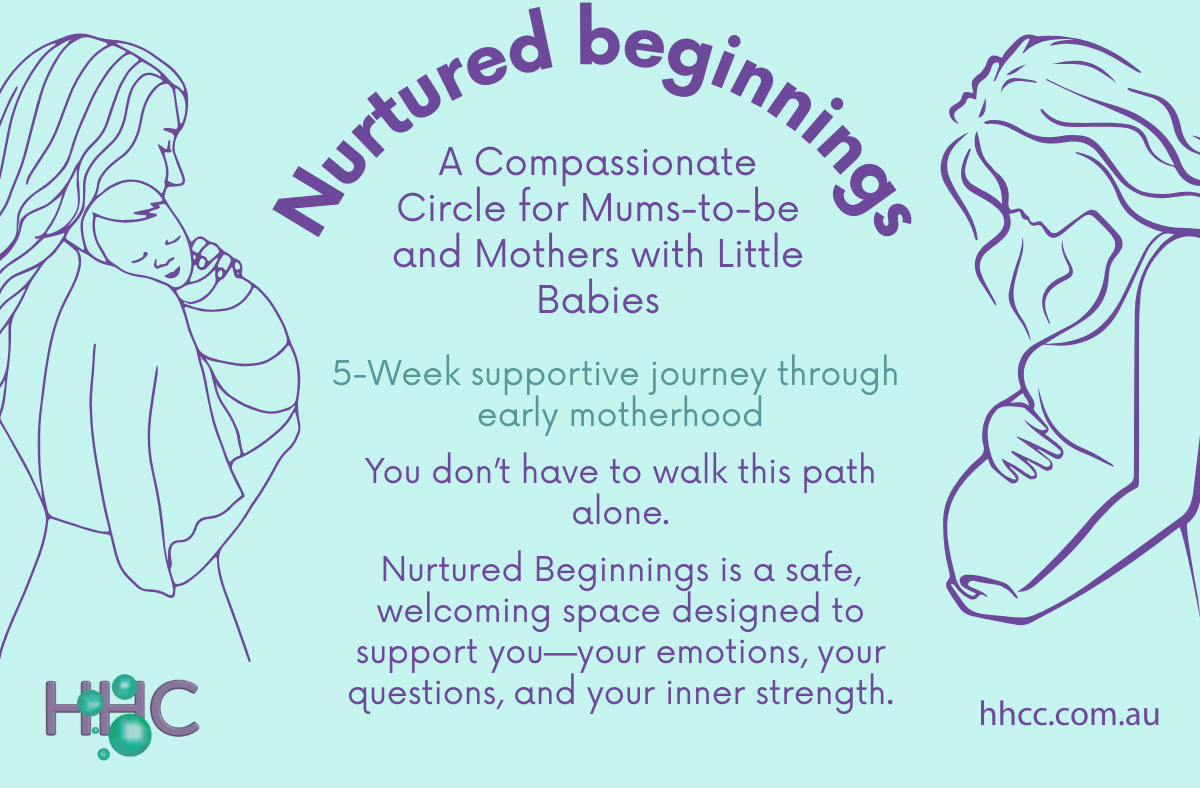 Nurtured beginnings

A Compassionate Circle for Mums-to-be and Mothers with Little Babies

5-Week supportive journey through early motherhood

You don't have to walk this path alone.

Nurtured Beginnings is a safe, welcoming space designed to support you—your emotions, your questions, and your inner strength.

HHC

hhcc.com.au